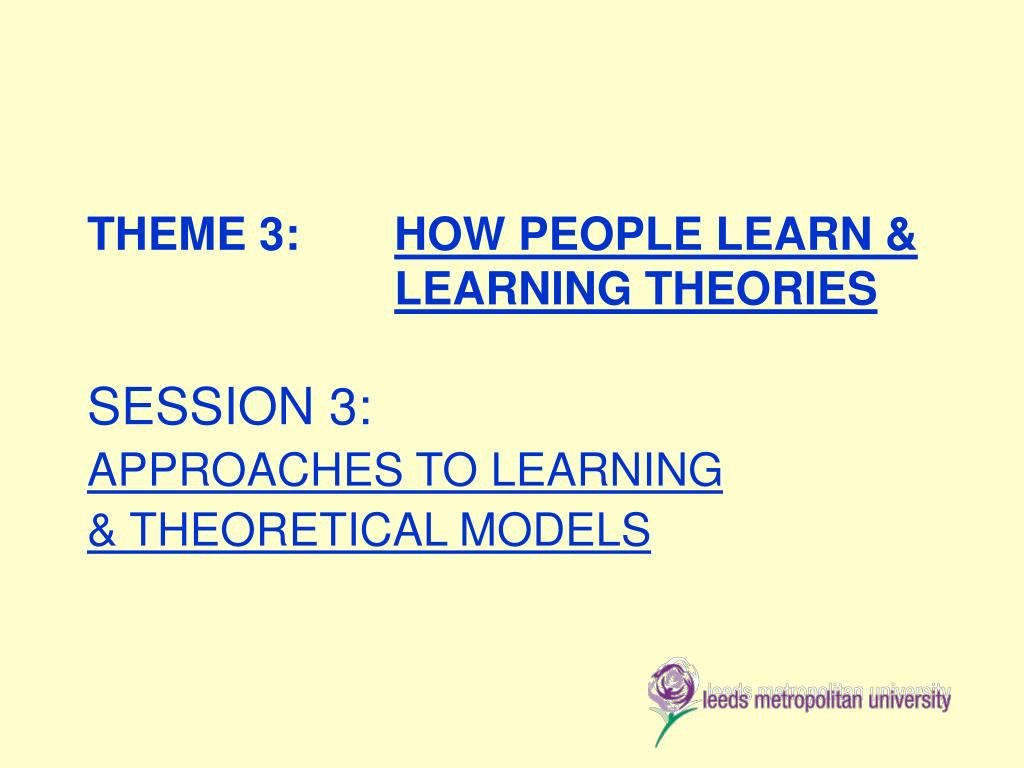 THEME 3: HOW PEOPLE LEARN & LEARNING THEORIES

SESSION 3:

APPROACHES TO LEARNING

& THEORETICAL MODELS

leeds metropolitan university

leeds metropolitan university